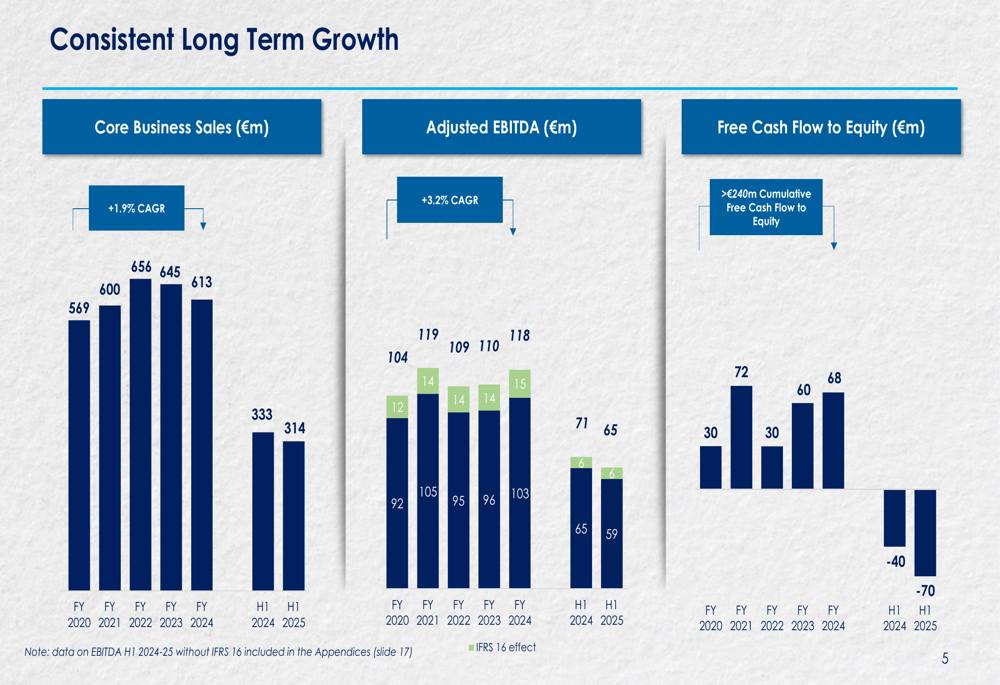 Consistent Long Term Growth

Core Business Sales (€m)

+1.9% CAGR

569 600 656 645 613 333 314

FY 2020 FY 2021 FY 2022 FY 2023 FY 2024 H1 2024 H1 2025

Adjusted EBITDA (€m)

+3.2% CAGR

104 119 109 110 118 71 65

12 14 14 14 15 6 6

92 105 95 96 103 65 59

FY 2020 FY 2021 FY 2022 FY 2023 FY 2024 H1 2024 H1 2025

IFRS 16 effect

Free Cash Flow to Equity (€m)

>€240m Cumulative Free Cash Flow to Equity

30 72 30 60 68 -40 -70

FY 2020 FY 2021 FY 2022 FY 2023 FY 2024 H1 2024 H1 2025

Note: data on EBITDA H1 2024-25 without IFRS 16 included in the Appendices (slide 17)

5